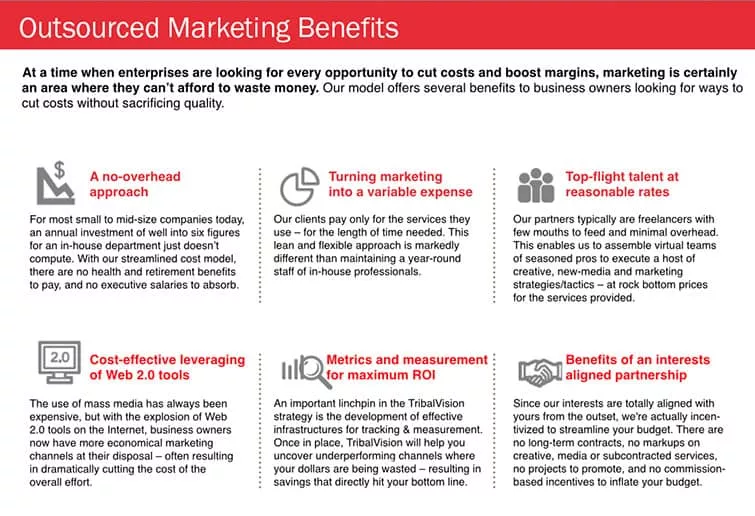 Outsourced Marketing Benefits

At a time when enterprises are looking for every opportunity to cut costs and boost margins, marketing is certainly an area where they can't afford to waste money. Our model offers several benefits to business owners looking for ways to cut costs without sacrificing quality.

$

A no-overhead approach

For most small to mid-size companies today, an annual investment of well into six figures for an in-house department just doesn't compute. With our streamlined cost model, there are no health and retirement benefits to pay, and no executive salaries to absorb.

Turning marketing into a variable expense

Our clients pay only for the services they use – for the length of time needed. This lean and flexible approach is markedly different than maintaining a year-round staff of in-house professionals.

Top-flight talent at reasonable rates

Our partners typically are freelancers with few mouths to feed and minimal overhead. This enables us to assemble virtual teams of seasoned pros to execute a host of creative, new-media and marketing strategies/tactics – at rock bottom prices for the services provided.

2.0

Cost-effective leveraging of Web 2.0 tools

The use of mass media has always been expensive, but with the explosion of Web 2.0 tools on the Internet, business owners now have more economical marketing channels at their disposal – often resulting in dramatically cutting the cost of the overall effort.

Metrics and measurement for maximum ROI

An important linchpin in the TribalVision strategy is the development of effective infrastructures for tracking & measurement. Once in place, TribalVision will help you uncover underperforming channels where your dollars are being wasted – resulting in savings that directly hit your bottom line.

Benefits of an interests aligned partnership

Since our interests are totally aligned with yours from the outset, we're actually incentivized to streamline your budget. There are no long-term contracts, no markups on creative, media or subcontracted services, no projects to promote, and no commission-based incentives to inflate your budget.